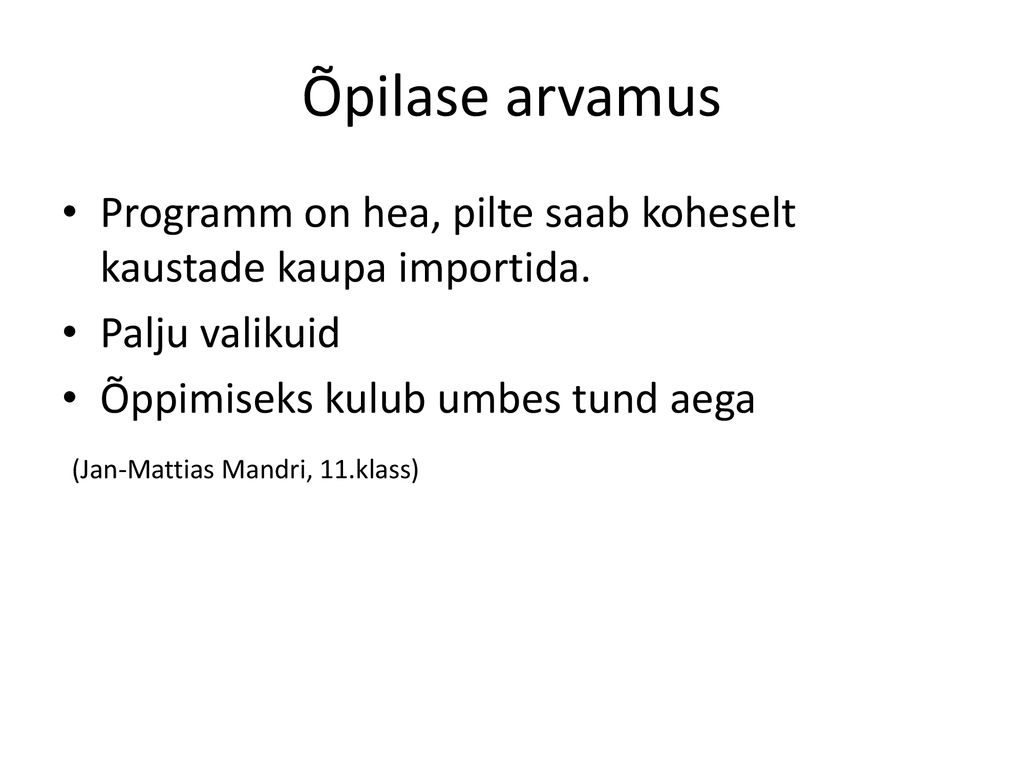 Õpilase arvamus

• Programm on hea, pilte saab koheselt kaustade kaupa importida.
• Palju valikuid
• Õppimiseks kulub umbes tund aega

(Jan-Mattias Mandri, 11.klass)